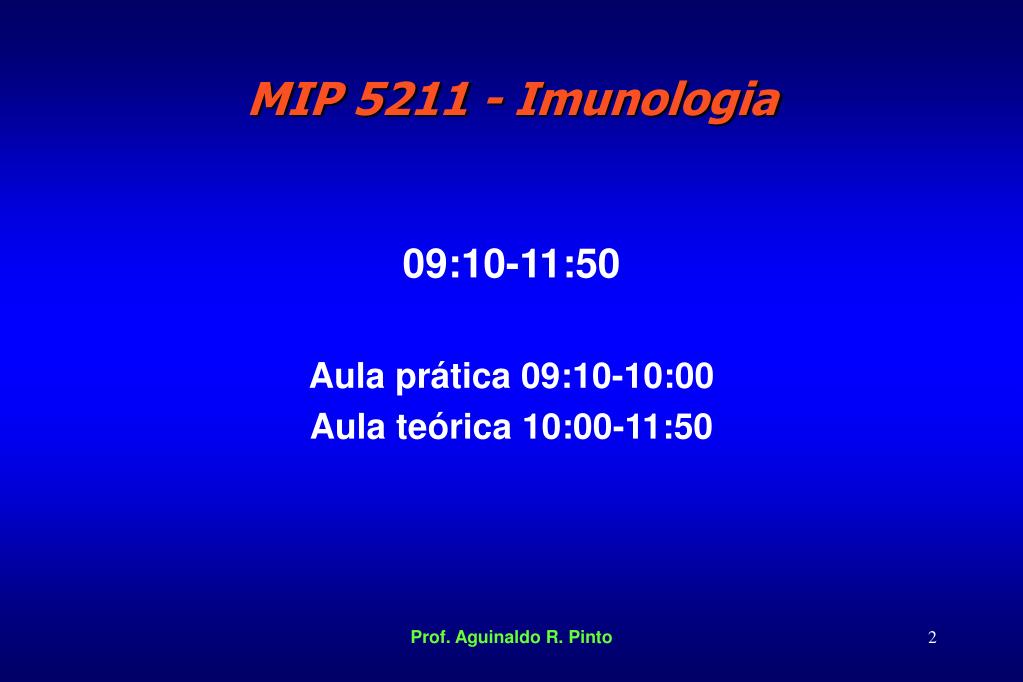 MIP 5211 - Imunologia

09:10-11:50

Aula prática 09:10-10:00
Aula teórica 10:00-11:50

Prof. Aguinaldo R. Pinto

2